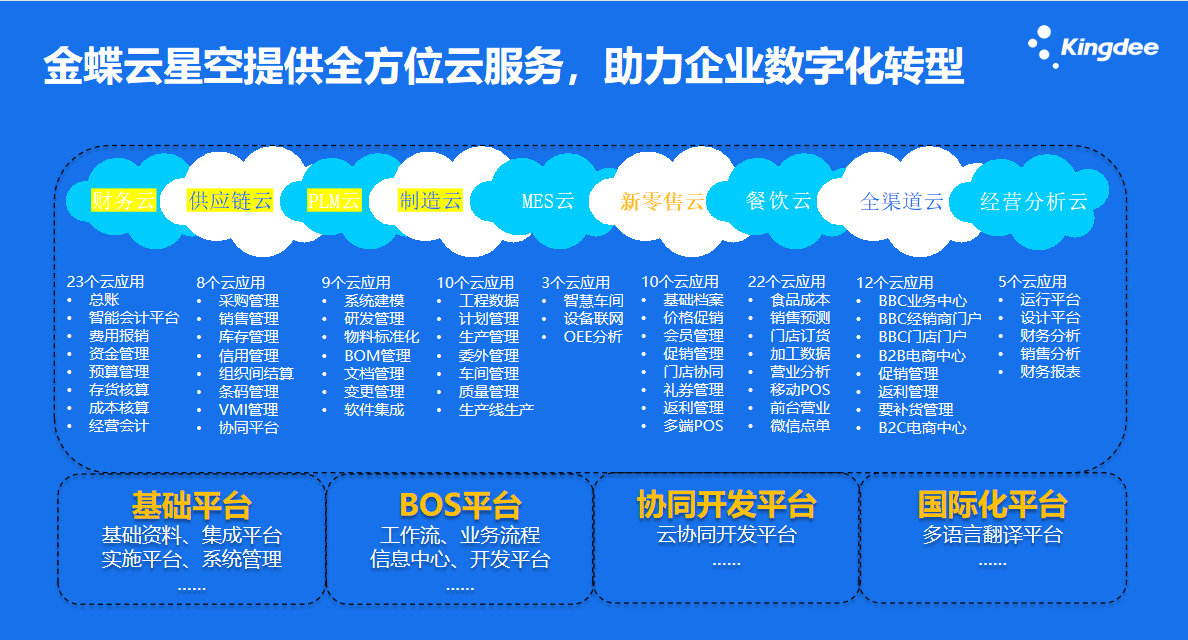 金蝶云星空提供全方位云服务，助力企业数字化转型

Kingdee

财务云 供应链云 PLM云 制造云 MES云 新零售云 餐饮云 全渠道云 经营分析云

23个云应用
• 总账
• 智能会计平台
• 费用报销
• 资金管理
• 预算管理
• 存货核算
• 成本核算
• 经营会计

8个云应用
• 采购管理
• 销售管理
• 库存管理
• 信用管理
• 组织间结算
• 条码管理
• VMI管理
• 协同平台

9个云应用
• 系统建模
• 研发管理
• 物料标准化
• BOM管理
• 文档管理
• 变更管理
• 软件集成

10个云应用
• 工程数据
• 计划管理
• 生产管理
• 委外管理
• 车间管理
• 质量管理
• 生产线生产

3个云应用
• 智慧车间
• 设备联网
• OEE分析

10个云应用
• 基础档案
• 价格促销
• 会员管理
• 促销管理
• 门店协同
• 礼券管理
• 返利管理
• 多端POS

22个云应用
• 食品成本
• 销售预测
• 门店订货
• 加工数据
• 营业分析
• 移动POS
• 前台营业
• 微信点单

12个云应用
• BBC业务中心
• BBC经销商门户
• BBC门店门户
• B2B电商中心
• 促销管理
• 返利管理
• 要补货管理
• B2C电商中心

5个云应用
• 运行平台
• 设计平台
• 财务分析
• 销售分析
• 财务报表

基础平台
基础资料、集成平台
实施平台、系统管理
……

BOS平台
工作流、业务流程
信息中心、开发平台
……

协同开发平台
云协同开发平台
……

国际化平台
多语言翻译平台
……